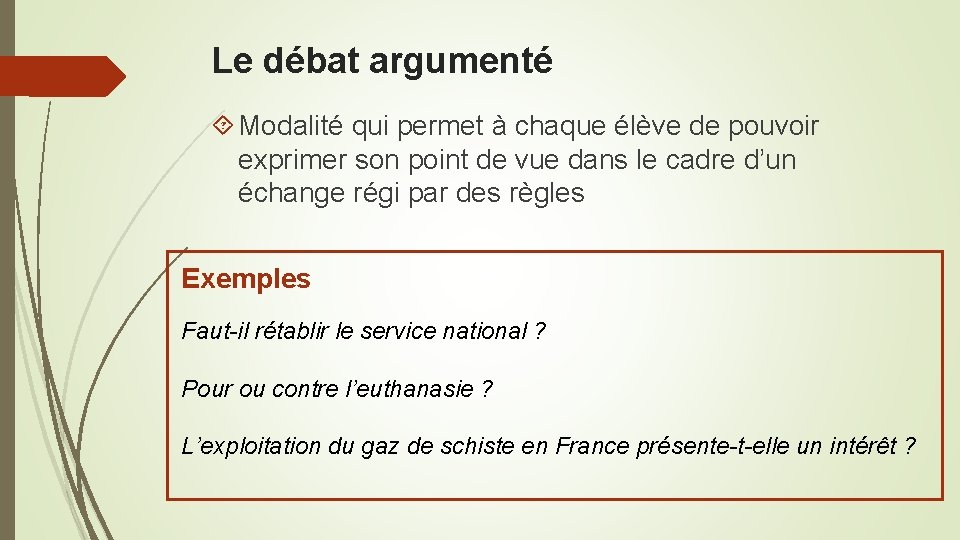 Le débat argumenté

Modalité qui permet à chaque élève de pouvoir exprimer son point de vue dans le cadre d’un échange régi par des règles

Exemples

Faut-il rétablir le service national ?

Pour ou contre l’euthanasie ?

L’exploitation du gaz de schiste en France présente-t-elle un intérêt ?